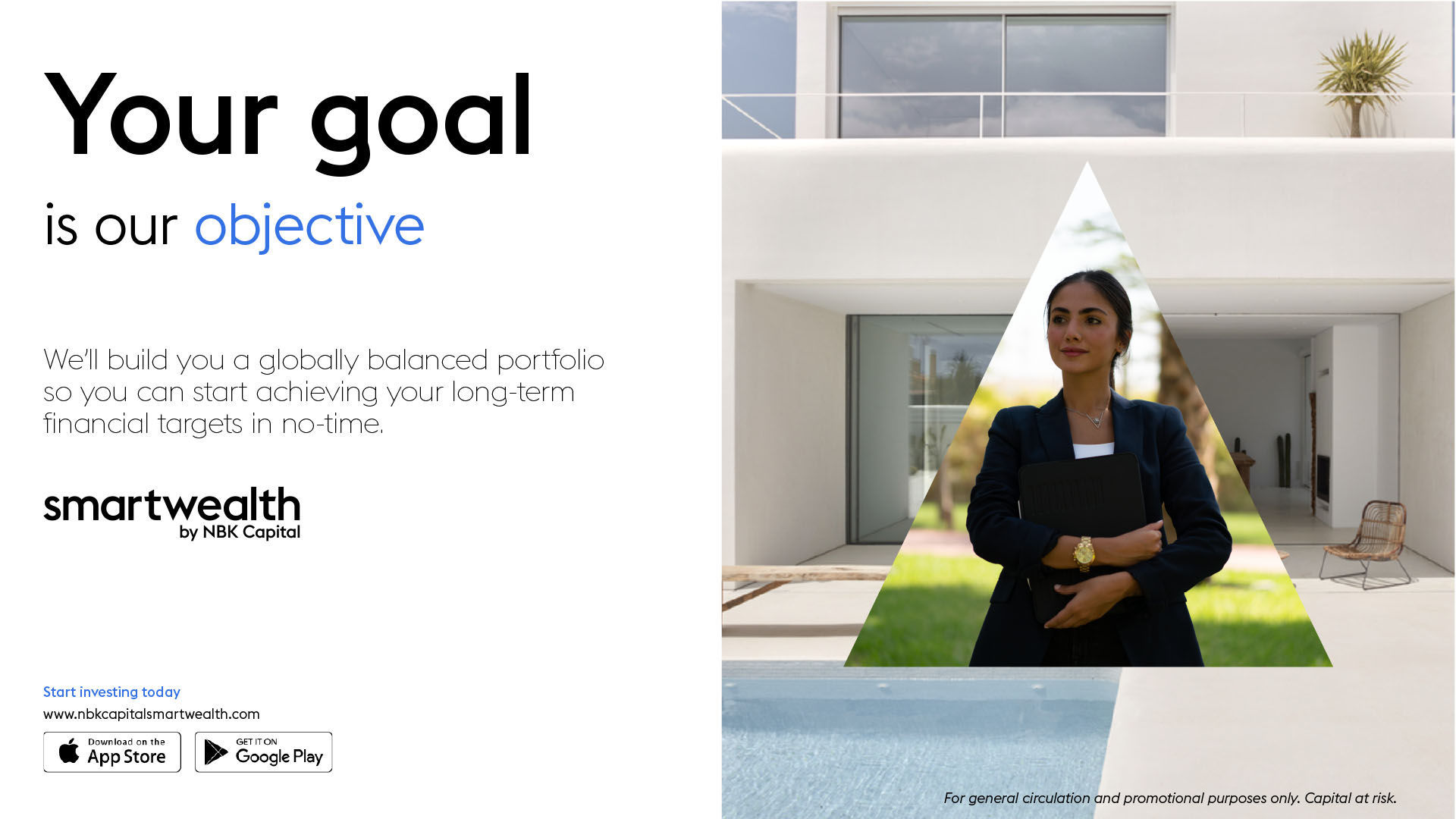 Your goal

is our objective

We'll build you a globally balanced portfolio so you can start achieving your long-term financial targets in no-time.

smartwealth
by NBK Capital

Start investing today
www.nbkcapitalsmartwealth.com

Download on the App Store

GET IT ON Google Play

For general circulation and promotional purposes only. Capital at risk.